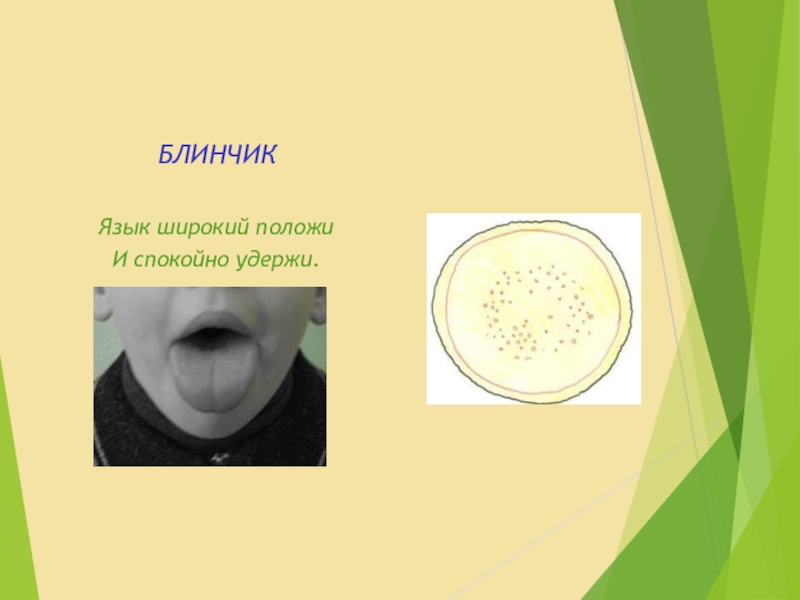 БЛИНЧИК

Язык широкий положи
И спокойно удержи.